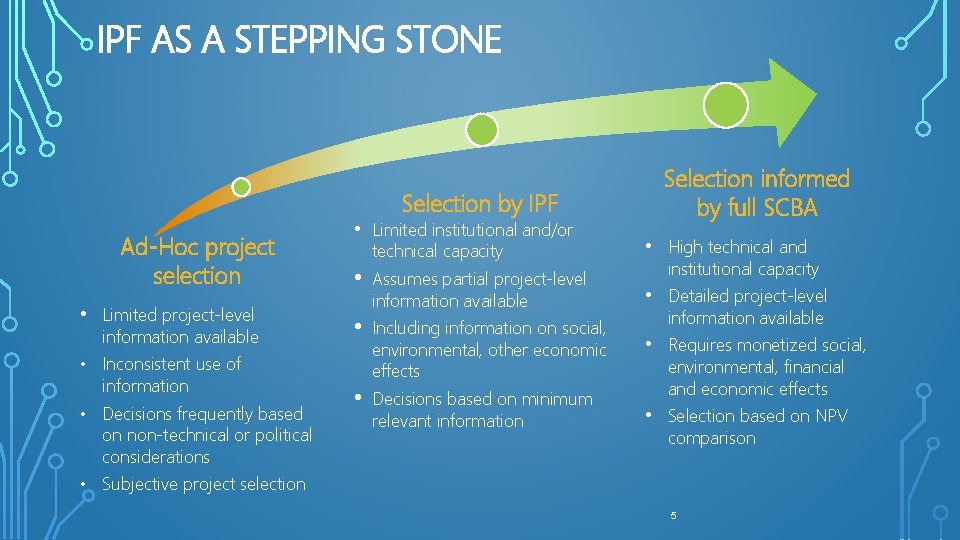 IPF AS A STEPPING STONE

Ad-Hoc project selection

• Limited project-level information available
• Inconsistent use of information
• Decisions frequently based on non-technical or political considerations
• Subjective project selection

Selection by IPF

• Limited institutional and/or technical capacity
• Assumes partial project-level information available
• Including information on social, environmental, other economic effects
• Decisions based on minimum relevant information

Selection informed by full SCBA

• High technical and institutional capacity
• Detailed project-level information available
• Requires monetized social, environmental, financial and economic effects
• Selection based on NPV comparison

5